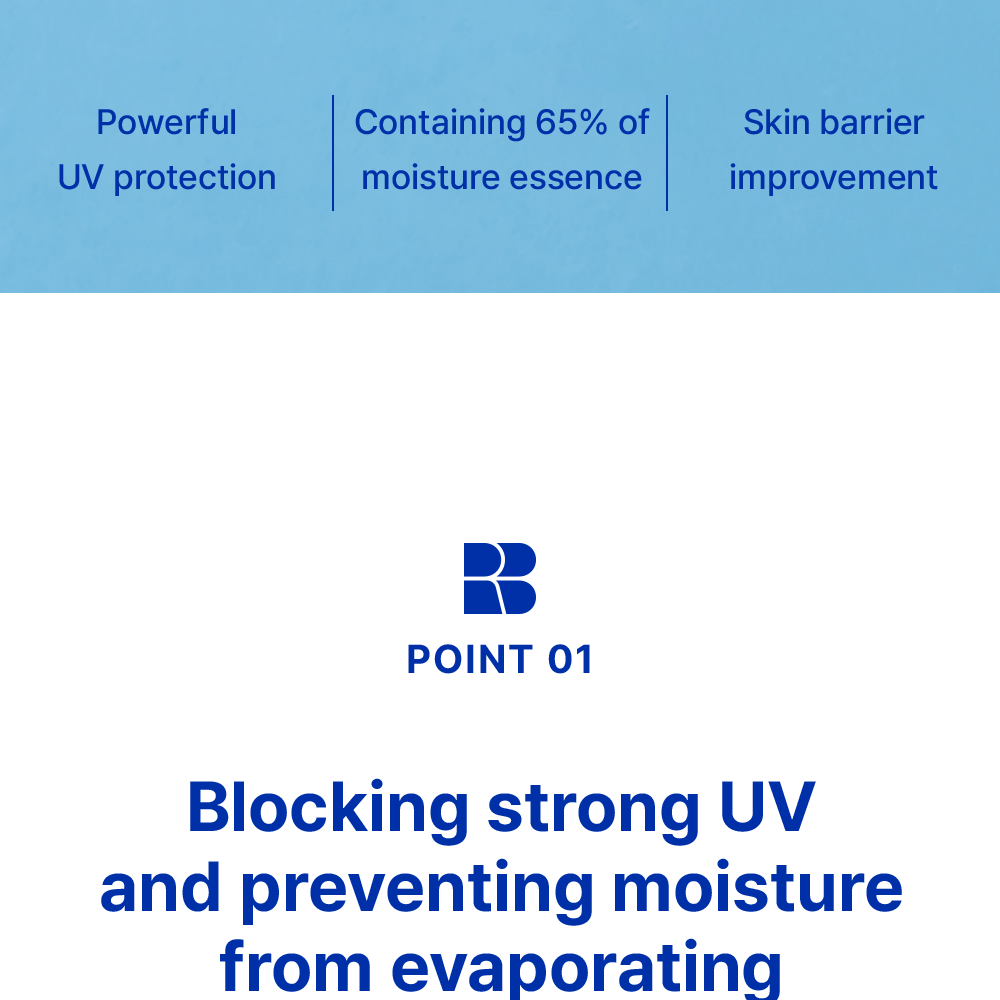 Powerful
UV protection

Containing 65% of
moisture essence

Skin barrier
improvement

POINT 01

Blocking strong UV
and preventing moisture
from evaporating